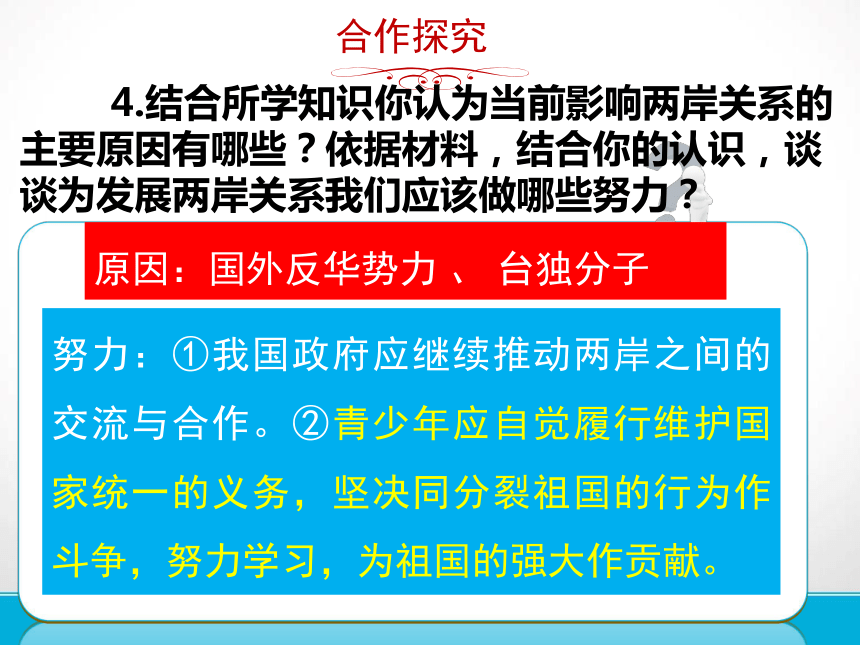 合作探究

4.结合所学知识你认为当前影响两岸关系的主要原因有哪些？依据材料，结合你的认识，谈谈为发展两岸关系我们应该做哪些努力？

原因：国外反华势力 、 台独分子

努力：①我国政府应继续推动两岸之间的交流与合作。②青少年应自觉履行维护国家统一的义务，坚决同分裂祖国的行为作斗争，努力学习，为祖国的强大作贡献。